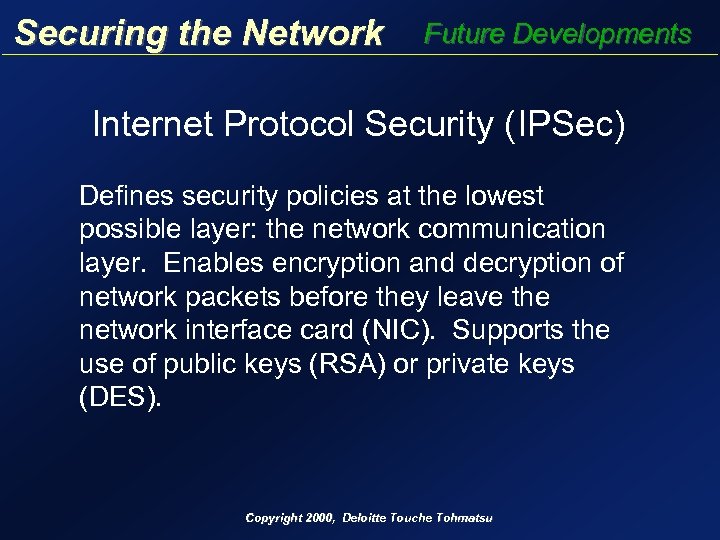 Securing the Network Future Developments

Internet Protocol Security (IPSec)

Defines security policies at the lowest possible layer: the network communication layer. Enables encryption and decryption of network packets before they leave the network interface card (NIC). Supports the use of public keys (RSA) or private keys (DES).

Copyright 2000, Deloitte Touche Tohmatsu